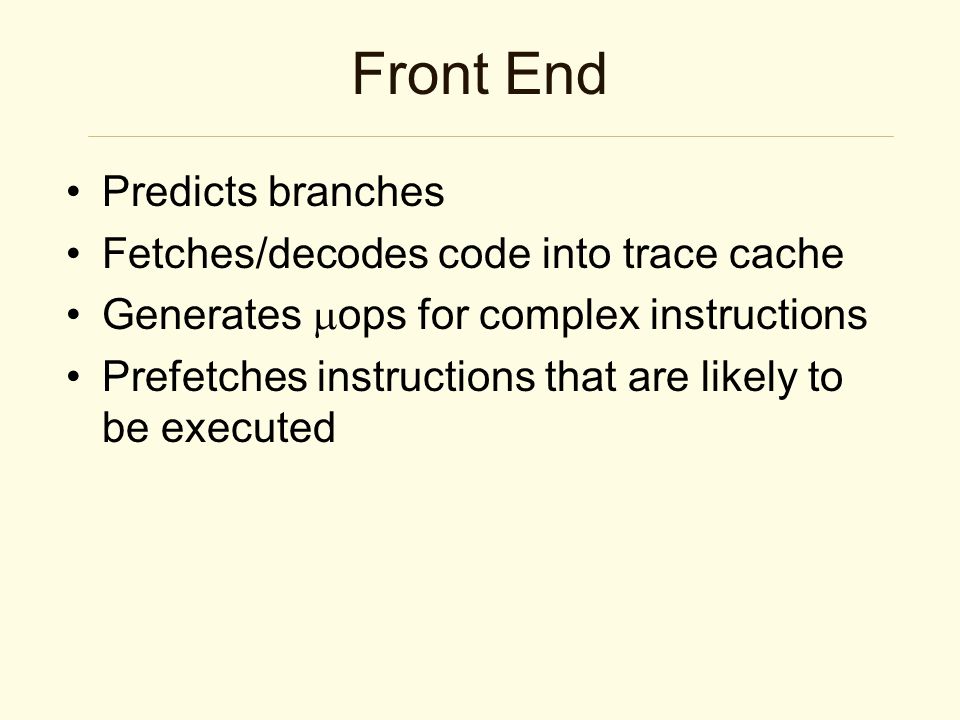 Front End

• Predicts branches
• Fetches/decodes code into trace cache
• Generates μops for complex instructions
• Prefetches instructions that are likely to be executed